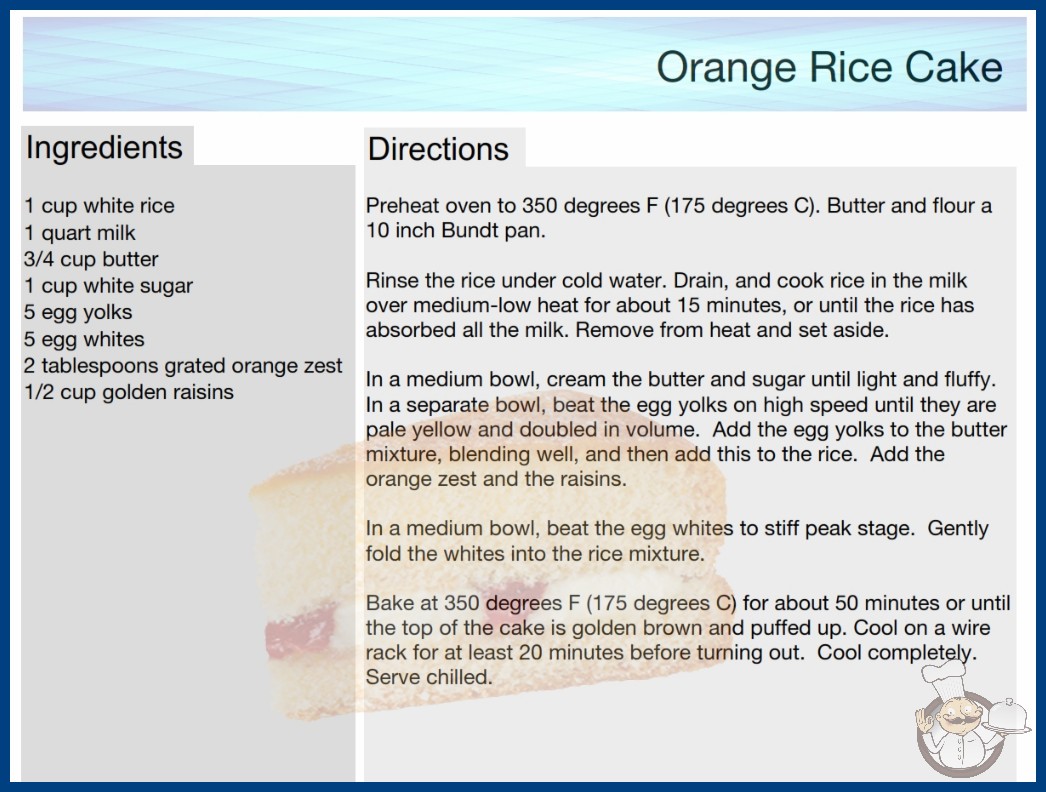 Orange Rice Cake

Ingredients

1 cup white rice
1 quart milk
3/4 cup butter
1 cup white sugar
5 egg yolks
5 egg whites
2 tablespoons grated orange zest
1/2 cup golden raisins

Directions

Preheat oven to 350 degrees F (175 degrees C). Butter and flour a 10 inch Bundt pan.

Rinse the rice under cold water. Drain, and cook rice in the milk over medium-low heat for about 15 minutes, or until the rice has absorbed all the milk. Remove from heat and set aside.

In a medium bowl, cream the butter and sugar until light and fluffy. In a separate bowl, beat the egg yolks on high speed until they are pale yellow and doubled in volume. Add the egg yolks to the butter mixture, blending well, and then add this to the rice. Add the orange zest and the raisins.

In a medium bowl, beat the egg whites to stiff peak stage. Gently fold the whites into the rice mixture.

Bake at 350 degrees F (175 degrees C) for about 50 minutes or until the top of the cake is golden brown and puffed up. Cool on a wire rack for at least 20 minutes before turning out. Cool completely. Serve chilled.